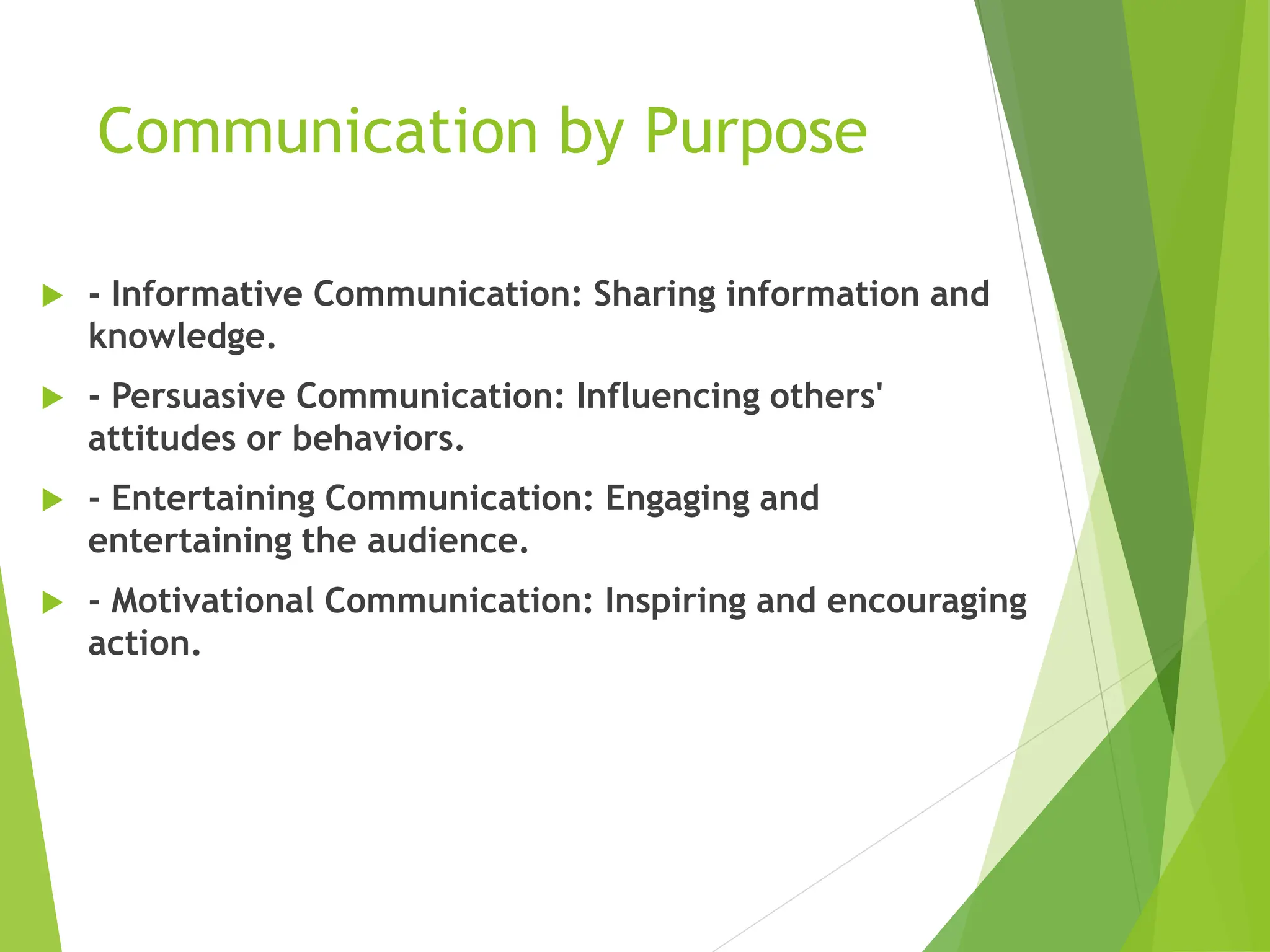 Communication by Purpose

- Informative Communication: Sharing information and knowledge.

- Persuasive Communication: Influencing others' attitudes or behaviors.

- Entertaining Communication: Engaging and entertaining the audience.

- Motivational Communication: Inspiring and encouraging action.